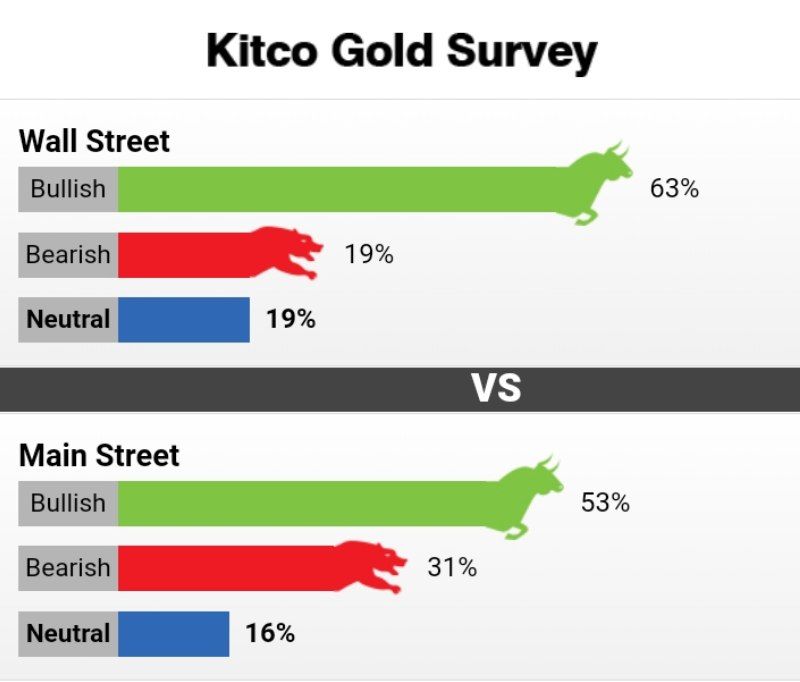 Kitco Gold Survey

Wall Street

Bullish 63%

Bearish 19%

Neutral 19%

VS

Main Street

Bullish 53%

Bearish 31%

Neutral 16%